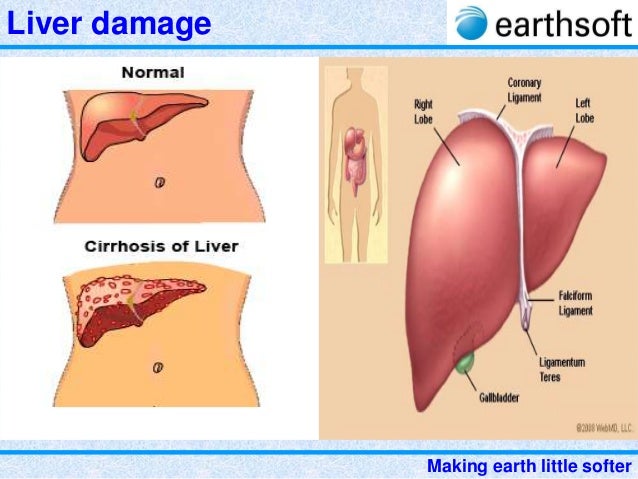 Liver damage

earthsoft

Normal

Cirrhosis of Liver

Right Lobe

Coronary Ligament

Left Lobe

Falciform Ligament

Ligamentum Teres

Gallbladder

©2008 WebMD, LLC.

Making earth little softer